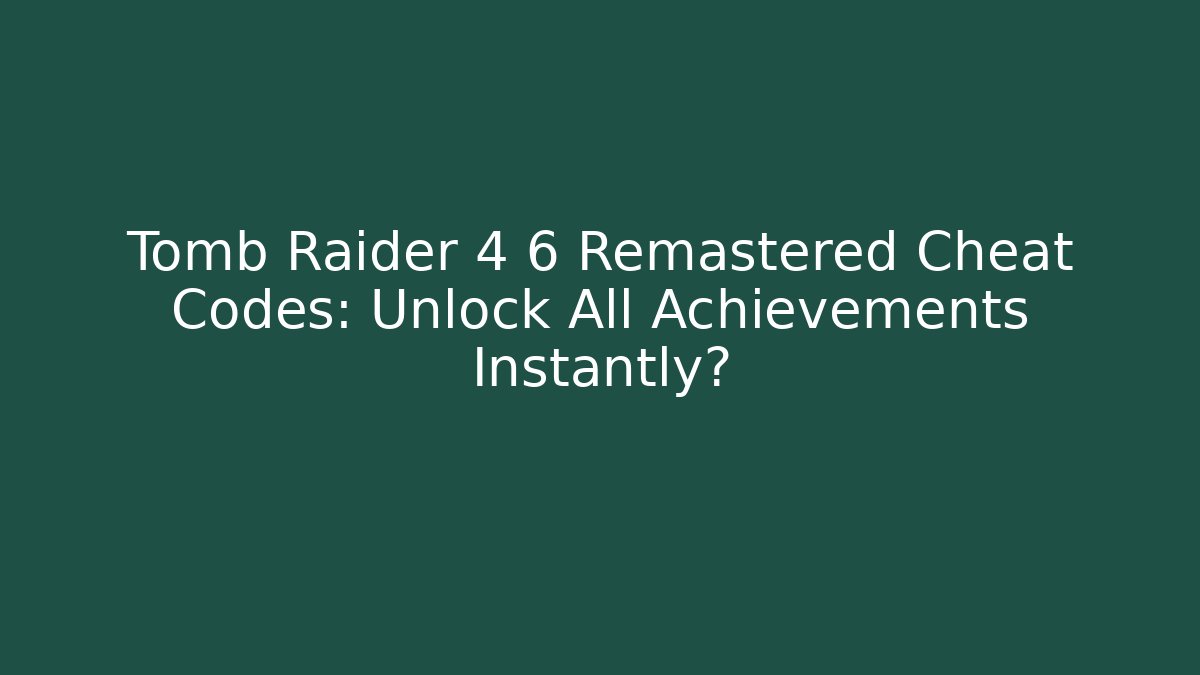 Tomb Raider 4 6 Remastered Cheat Codes: Unlock All Achievements Instantly?